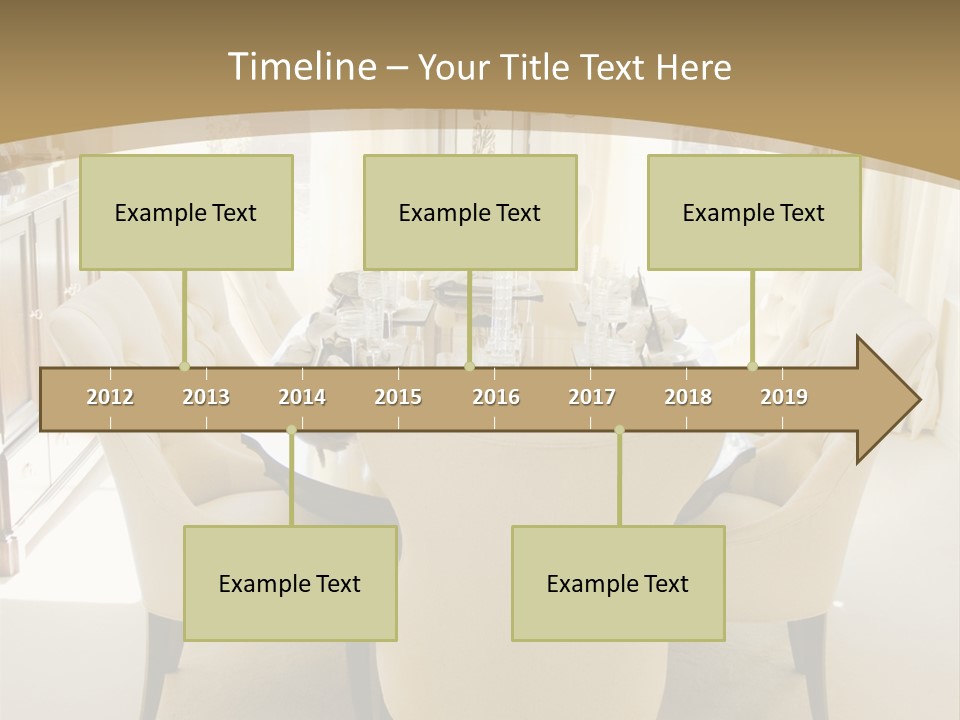 Timeline – Your Title Text Here

Example Text

Example Text

Example Text

2012 2013 2014 2015 2016 2017 2018 2019

Example Text

Example Text